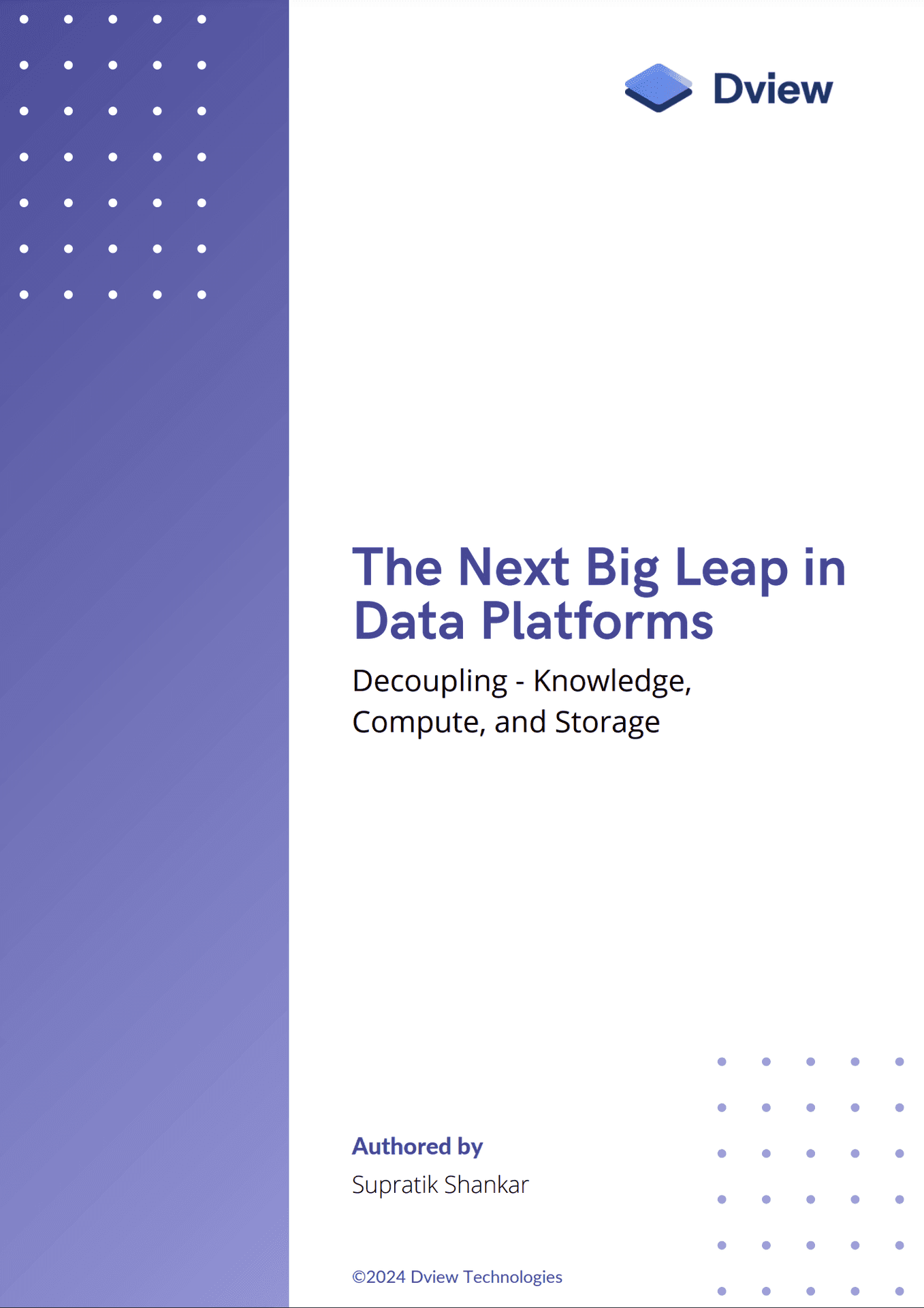 Dview

The Next Big Leap in Data Platforms

Decoupling - Knowledge, Compute, and Storage

Authored by
Supratik Shankar

©2024 Dview Technologies